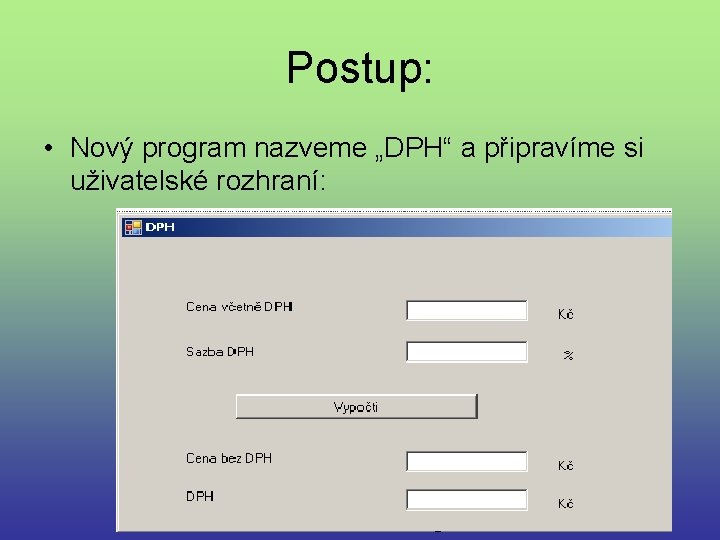 Postup:

• Nový program nazveme „DPH“ a připravíme si uživatelské rozhraní:

DPH

Cena včetně DPH Kč

Sazba DPH %

Vypočti

Cena bez DPH Kč

DPH Kč